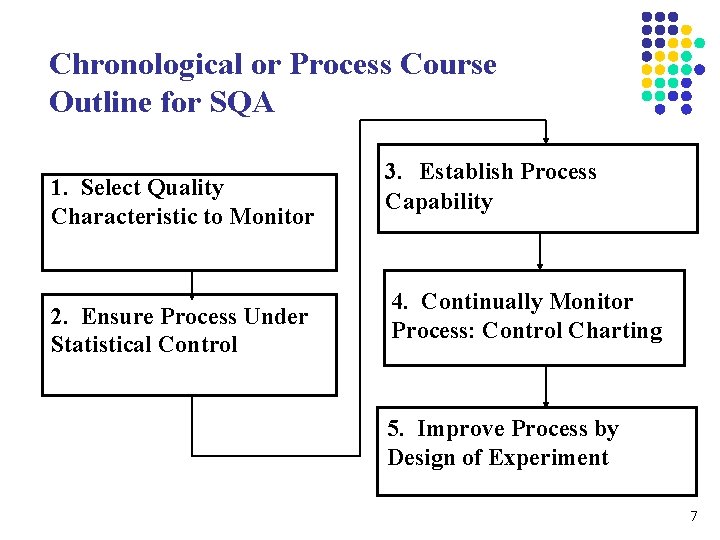 Chronological or Process Course Outline for SQA

1. Select Quality Characteristic to Monitor

2. Ensure Process Under Statistical Control

3. Establish Process Capability

4. Continually Monitor Process: Control Charting

5. Improve Process by Design of Experiment

7